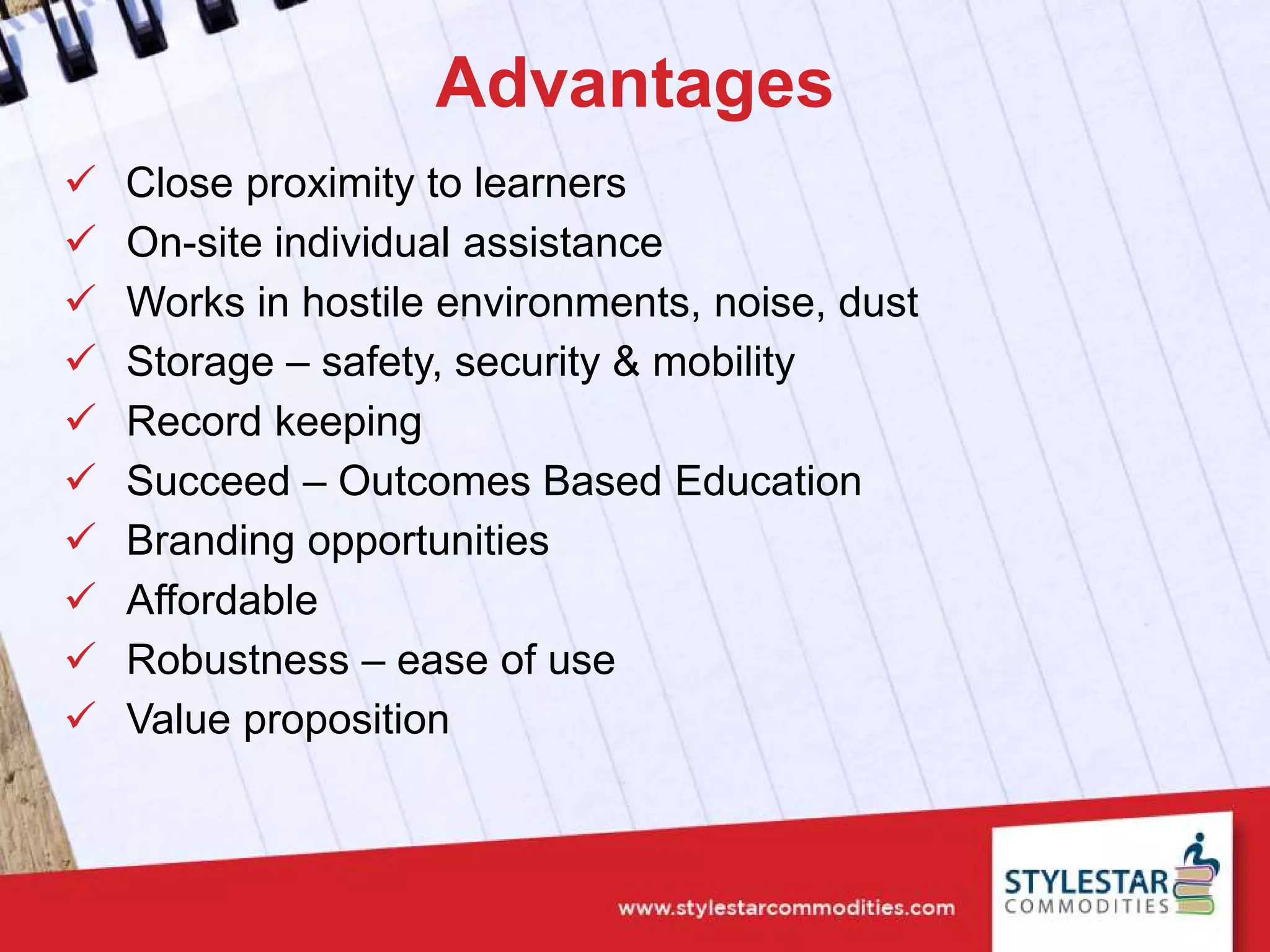 Advantages

✓ Close proximity to learners
✓ On-site individual assistance
✓ Works in hostile environments, noise, dust
✓ Storage – safety, security & mobility
✓ Record keeping
✓ Succeed – Outcomes Based Education
✓ Branding opportunities
✓ Affordable
✓ Robustness – ease of use
✓ Value proposition

www.stylestarcommodities.com

STYLESTAR
COMMODITIES